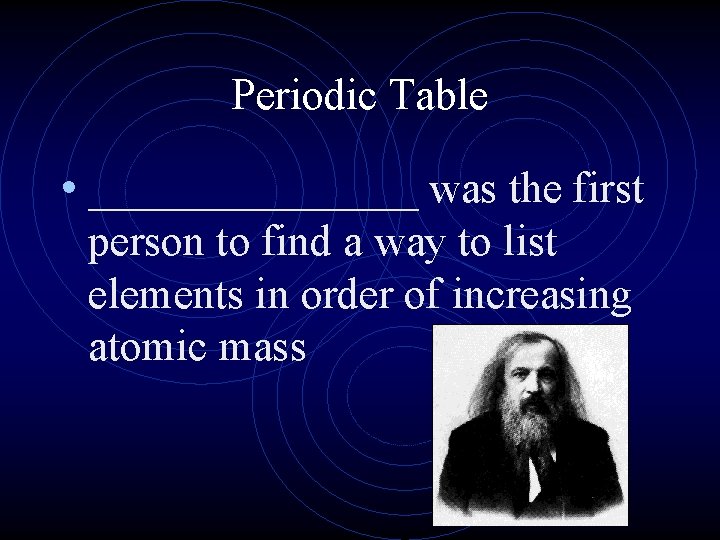 Periodic Table

• ________________ was the first person to find a way to list elements in order of increasing atomic mass